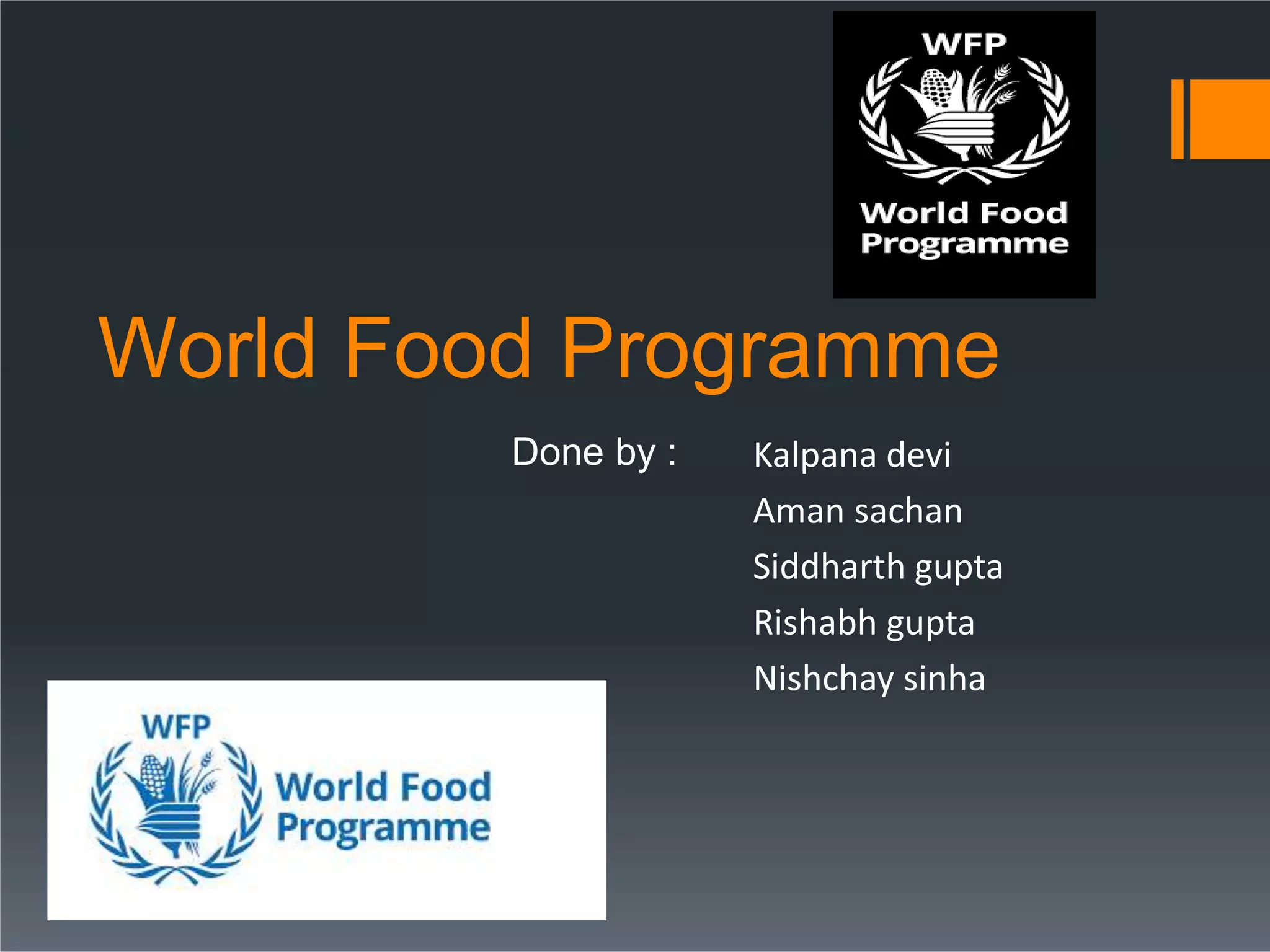 WFP
World Food Programme

World Food Programme

Done by :

Kalpana devi
Aman sachan
Siddharth gupta
Rishabh gupta
Nishchay sinha

WFP
World Food Programme